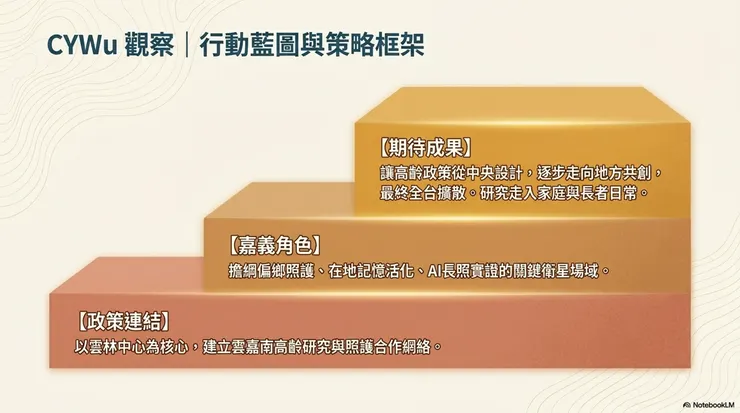 CYWu 觀察｜行動藍圖與策略框架

【期待成果】
讓高齡政策從中央設計，逐步走向地方共創，最終全台擴散。研究走入家庭與長者日常。

【嘉義角色】
擔綱偏鄉照護、在地記憶活化、AI長照實證的關鍵衛星場域。

【政策連結】
以雲林中心為核心，建立雲嘉南高齡研究與照護合作網絡。

NotebookLM